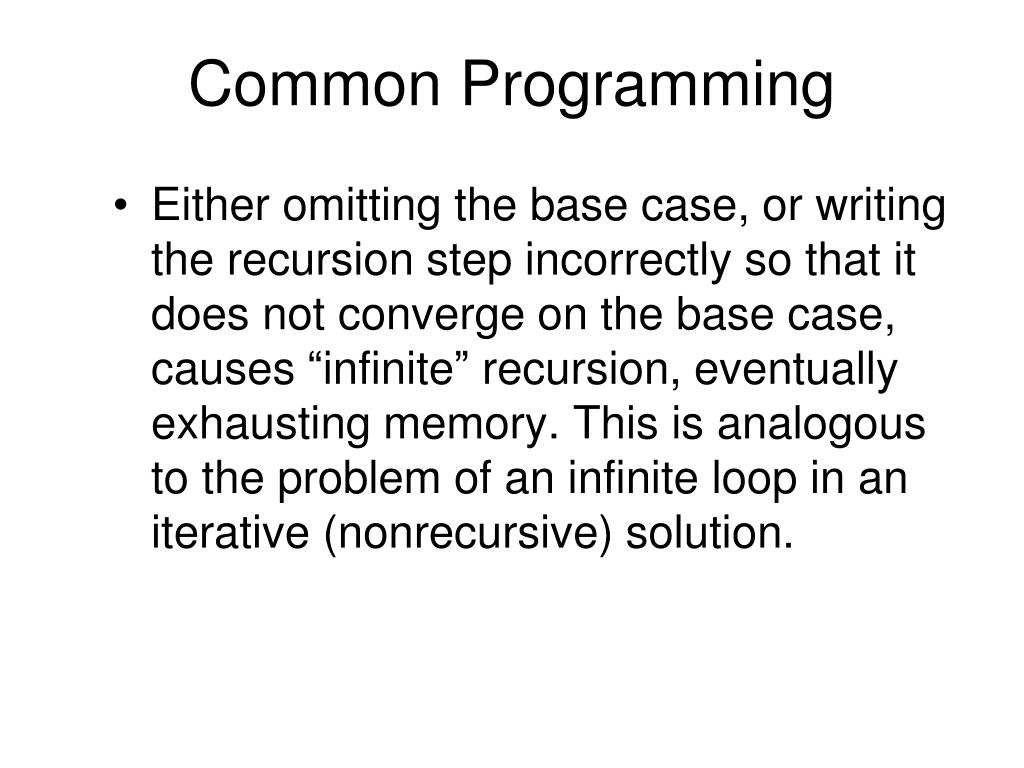 Common Programming

• Either omitting the base case, or writing the recursion step incorrectly so that it does not converge on the base case, causes “infinite” recursion, eventually exhausting memory. This is analogous to the problem of an infinite loop in an iterative (nonrecursive) solution.